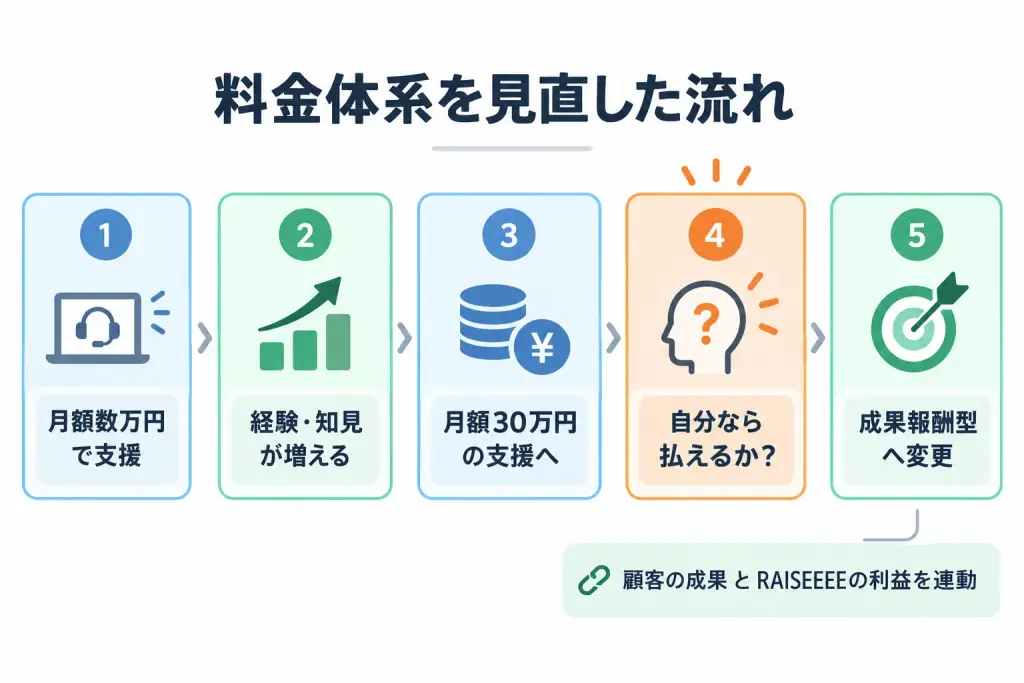 料金体系を見直した流れ

1
月額数万円で支援

2
経験・知見が増える

3
¥
月額30万円の支援へ

4
?
自分なら払えるか?

5
成果報酬型へ変更

顧客の成果 と RAISEEEEの利益を連動